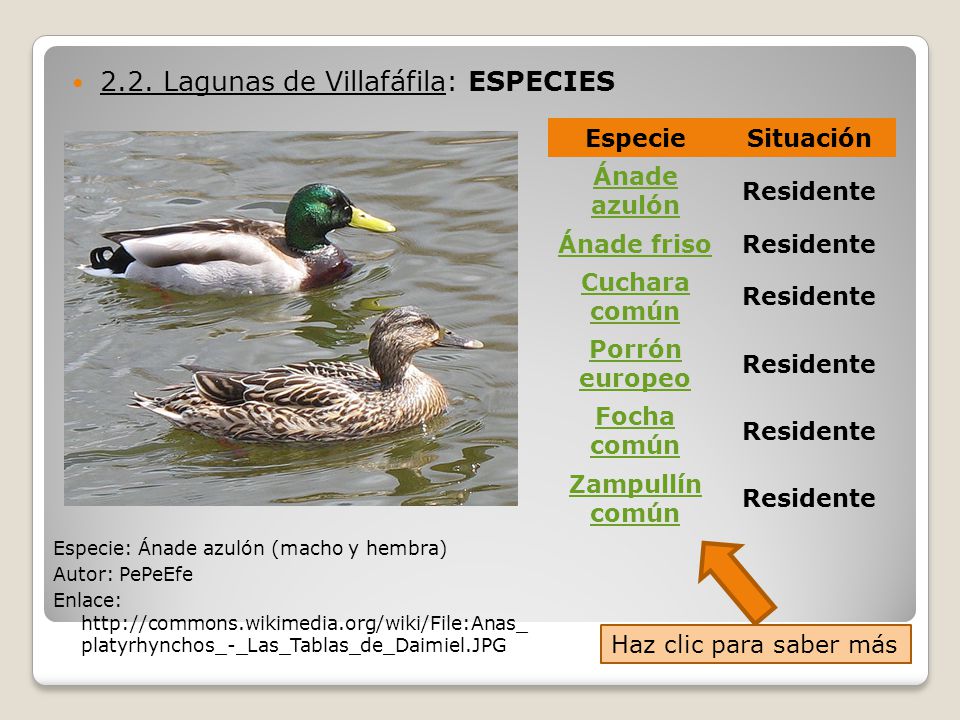 2.2. Lagunas de Villafáfila: ESPECIES

| Especie | Situación |
|---|---|
| Ánade azulón | Residente |
| Ánade friso | Residente |
| Cuchara común | Residente |
| Porrón europeo | Residente |
| Focha común | Residente |
| Zampullín común | Residente |

Especie: Ánade azulón (macho y hembra)
Autor: PePeEfe
Enlace: http://commons.wikimedia.org/wiki/File:Anas_platyrhynchos_-_Las_Tablas_de_Daimiel.JPG

Haz clic para saber más